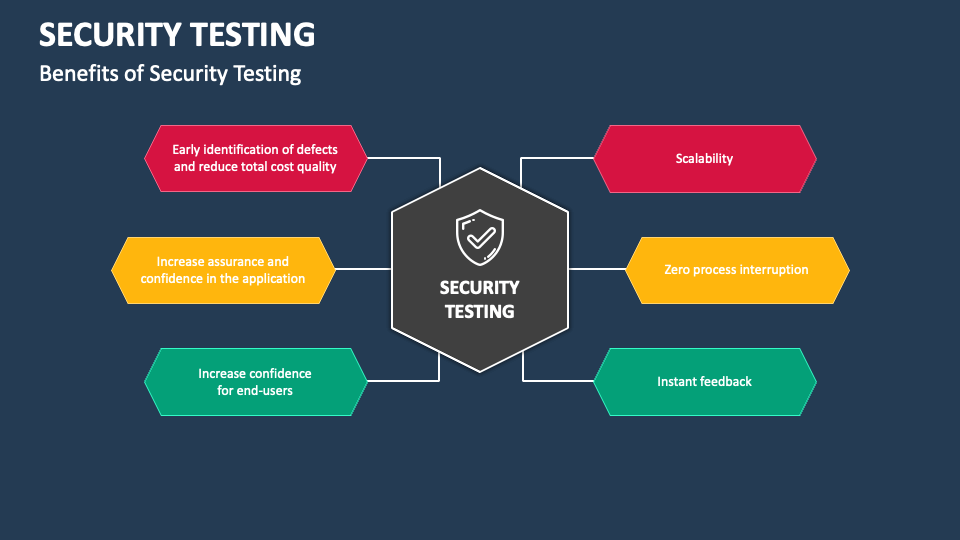 SECURITY TESTING

Benefits of Security Testing

Early identification of defects and reduce total cost quality

Increase assurance and confidence in the application

Increase confidence for end-users

SECURITY TESTING

Scalability

Zero process interruption

Instant feedback